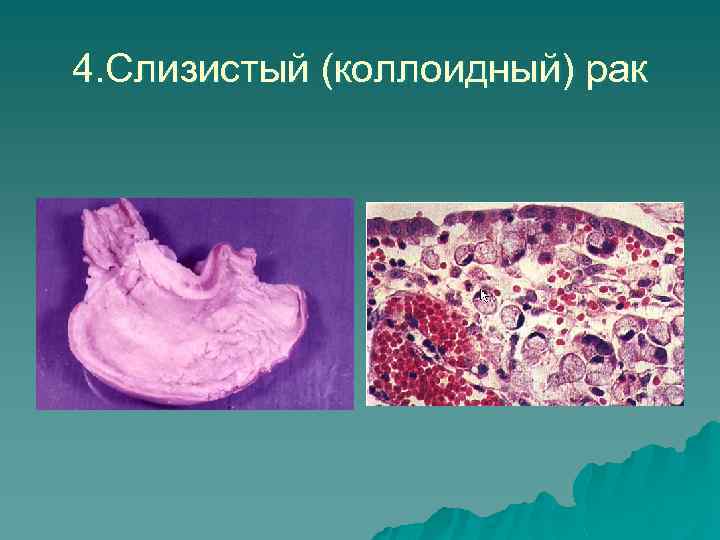 4.Слизистый (коллоидный) рак